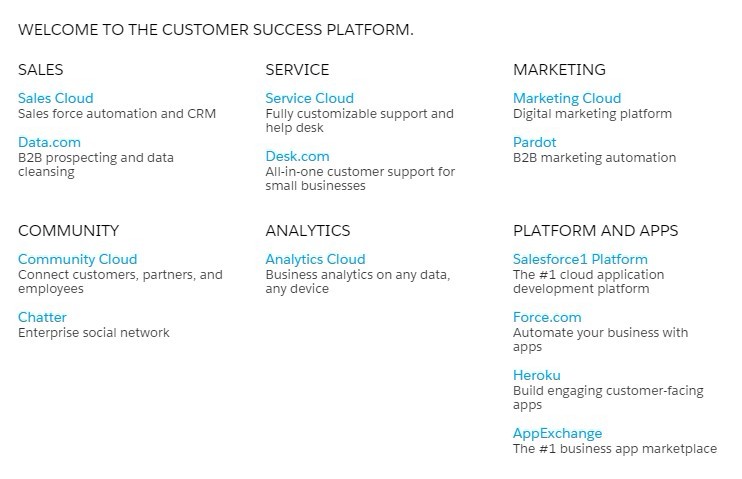 WELCOME TO THE CUSTOMER SUCCESS PLATFORM.

SALES

Sales Cloud
Sales force automation and CRM

Data.com
B2B prospecting and data cleansing

SERVICE

Service Cloud
Fully customizable support and help desk

Desk.com
All-in-one customer support for small businesses

MARKETING

Marketing Cloud
Digital marketing platform

Pardot
B2B marketing automation

COMMUNITY

Community Cloud
Connect customers, partners, and employees

Chatter
Enterprise social network

ANALYTICS

Analytics Cloud
Business analytics on any data, any device

PLATFORM AND APPS

Salesforce1 Platform
The #1 cloud application development platform

Force.com
Automate your business with apps

Heroku
Build engaging customer-facing apps

AppExchange
The #1 business app marketplace